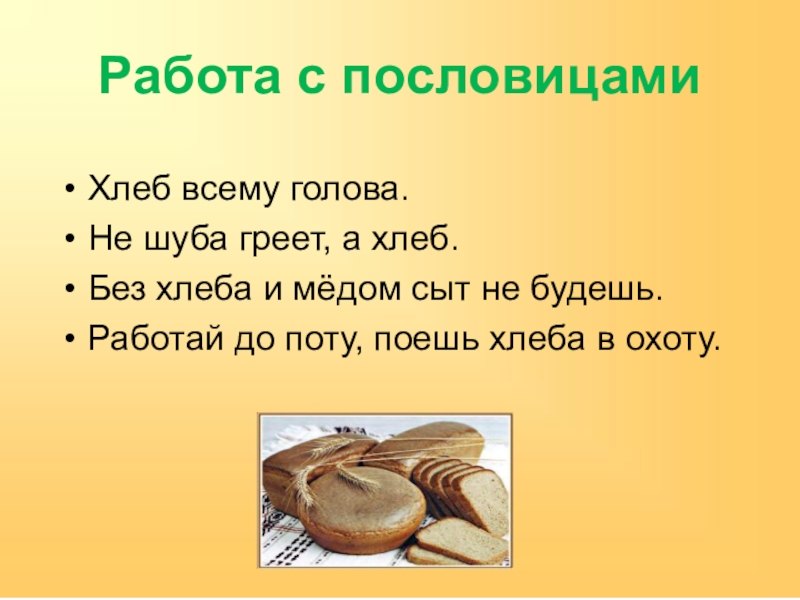 Работа с пословицами

• Хлеб всему голова.
• Не шуба греет, а хлеб.
• Без хлеба и мёдом сыт не будешь.
• Работай до поту, поешь хлеба в охоту.